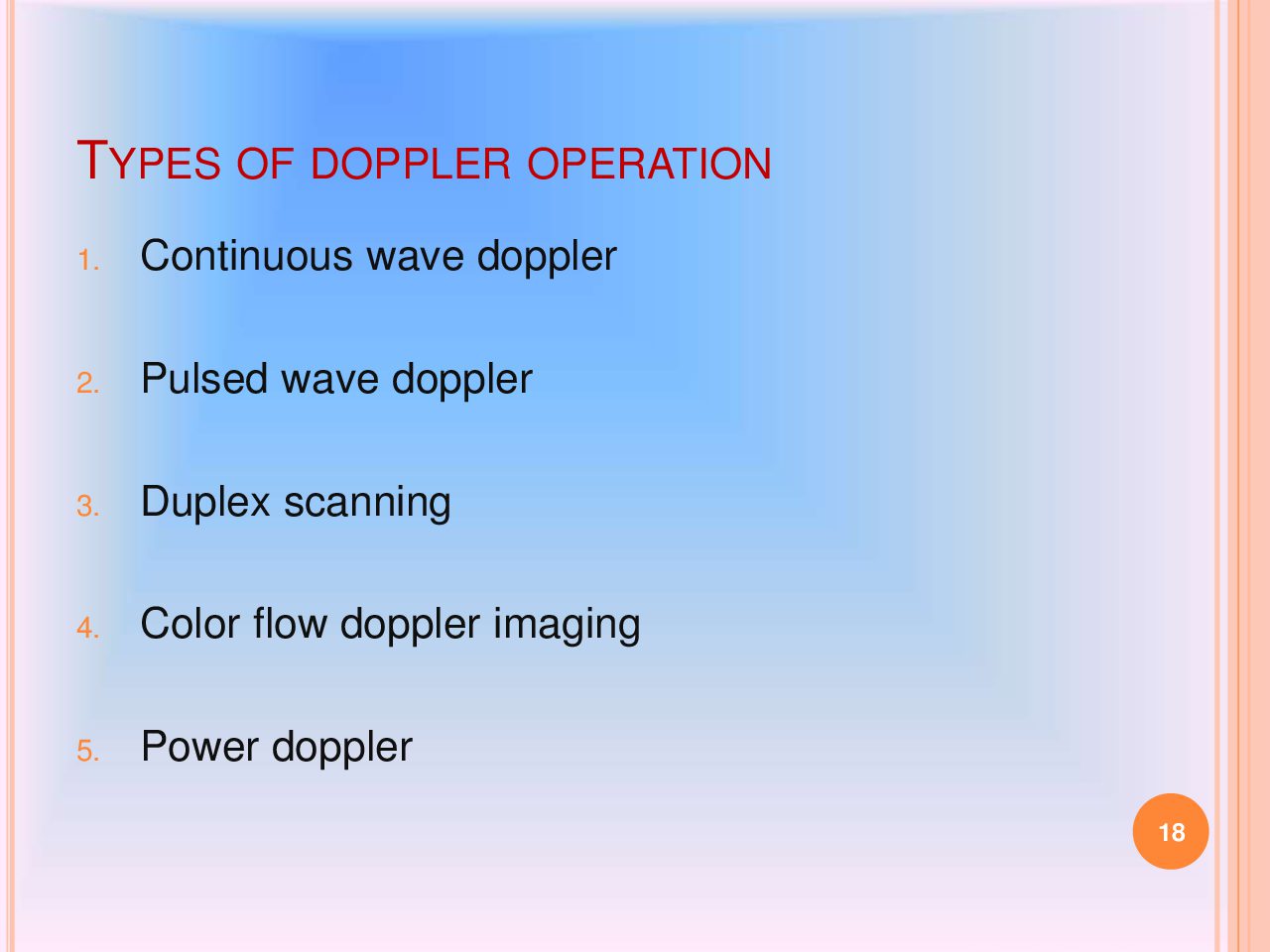 TYPES OF DOPPLER OPERATION

1. Continuous wave doppler

2. Pulsed wave doppler

3. Duplex scanning

4. Color flow doppler imaging

5. Power doppler

18